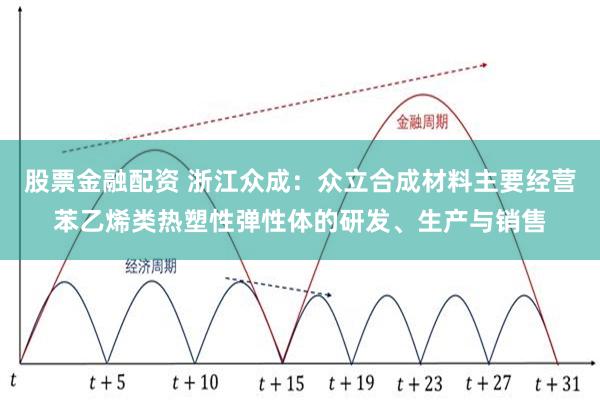 金融周期

股票金融配资 浙江众成：众立合成材料主要经营苯乙烯类热塑性弹性体的研发、生产与销售

经济周期

$t$ $t+5$ $t+10$ $t+15$ $t+19$ $t+23$ $t+27$ $t+31$